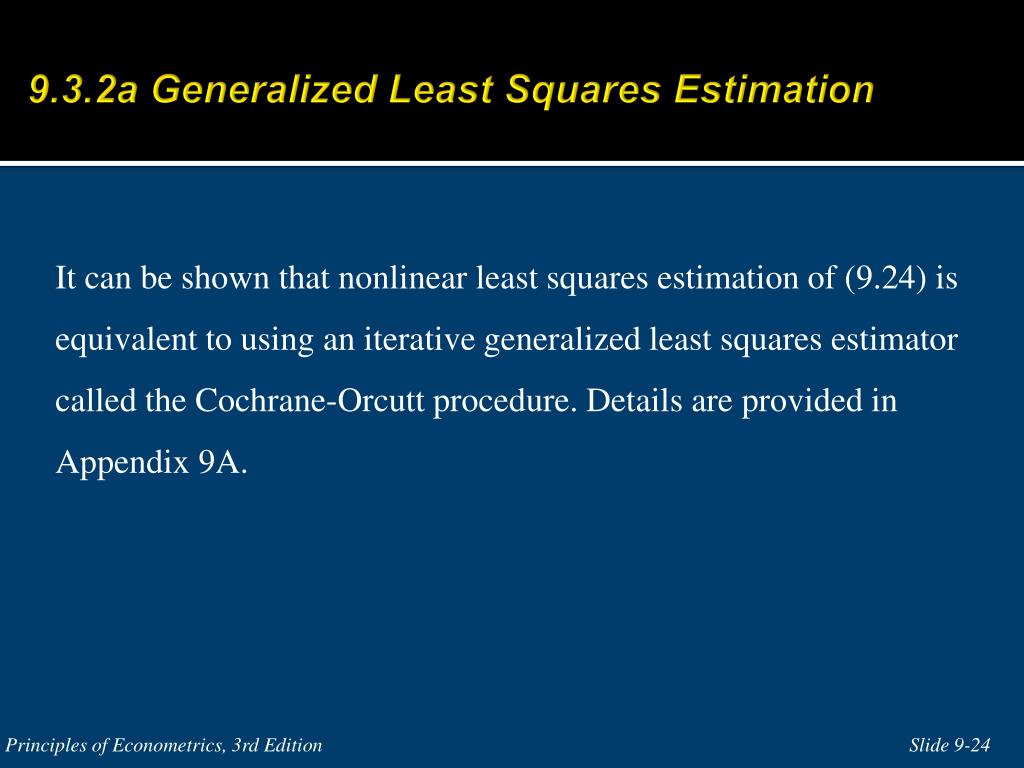 9.3.2a Generalized Least Squares Estimation

It can be shown that nonlinear least squares estimation of (9.24) is equivalent to using an iterative generalized least squares estimator called the Cochrane-Orcutt procedure. Details are provided in Appendix 9A.

Principles of Econometrics, 3rd Edition

Slide 9-24